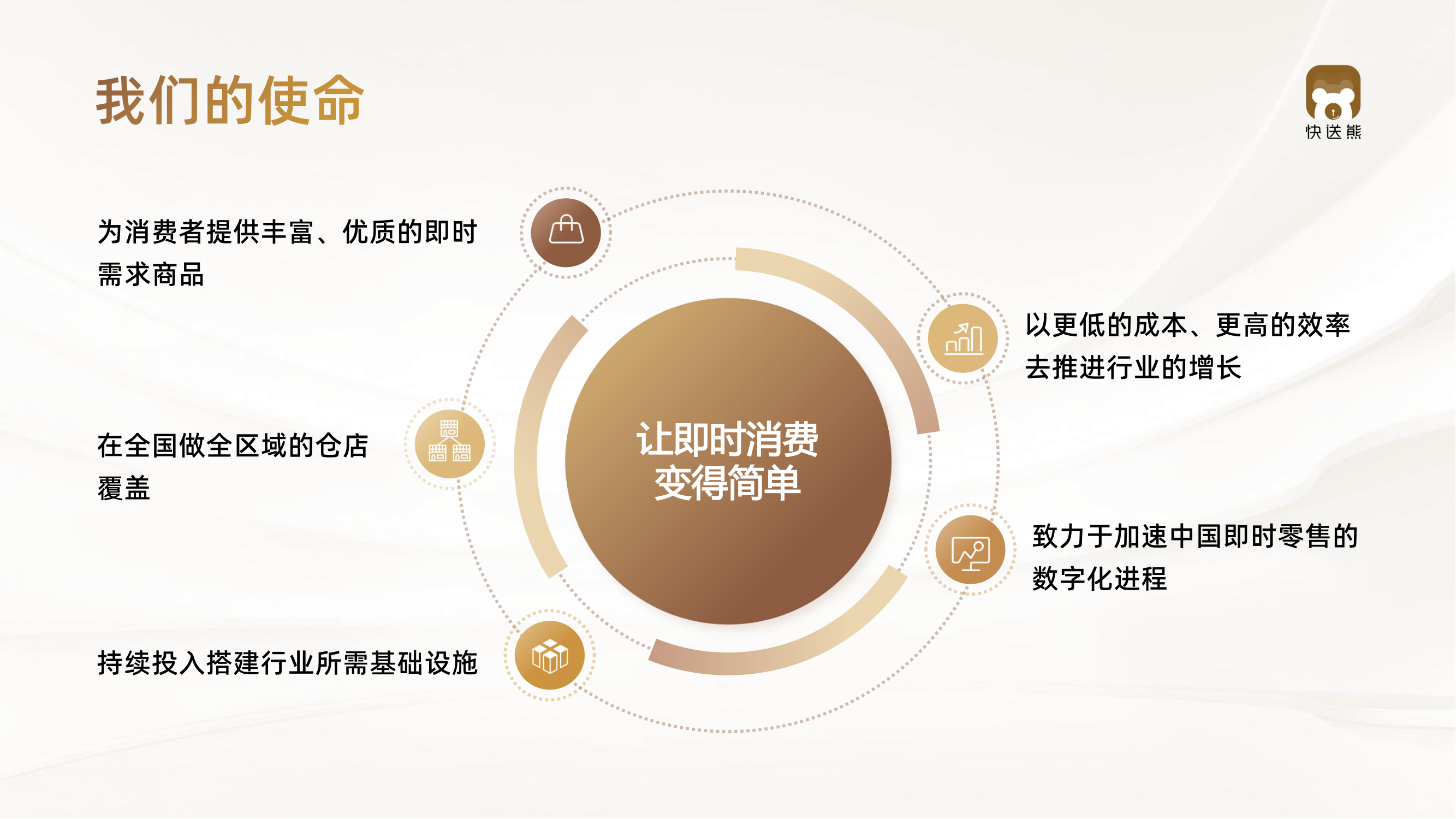 我们的使命

快送熊

为消费者提供丰富、优质的即时需求商品

在全国做全区域的仓店覆盖

持续投入搭建行业所需基础设施

让即时消费变得简单

以更低的成本、更高的效率去推进行业的增长

致力于加速中国即时零售的数字化进程